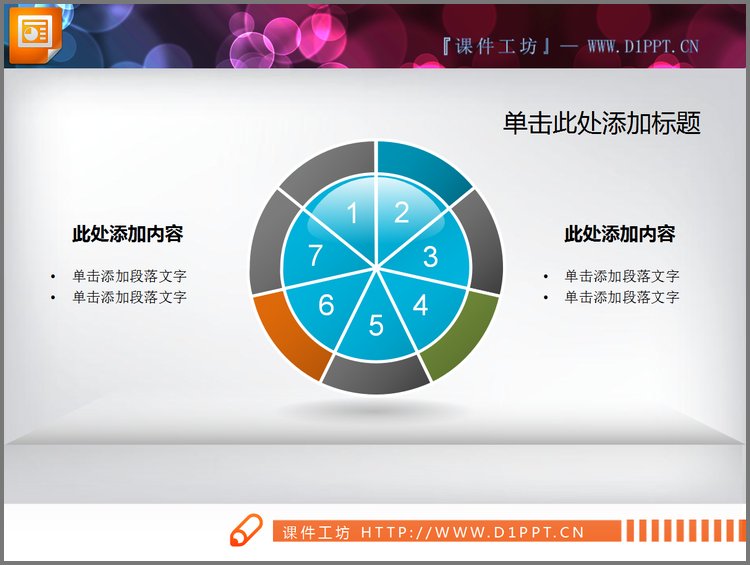 『课件工坊』— WWW.D1PPT.CN

单击此处添加标题

此处添加内容

• 单击添加段落文字
• 单击添加段落文字

1
2
3
4
5
6
7

此处添加内容

• 单击添加段落文字
• 单击添加段落文字

课件工坊 HTTP://WWW.D1PPT.CN